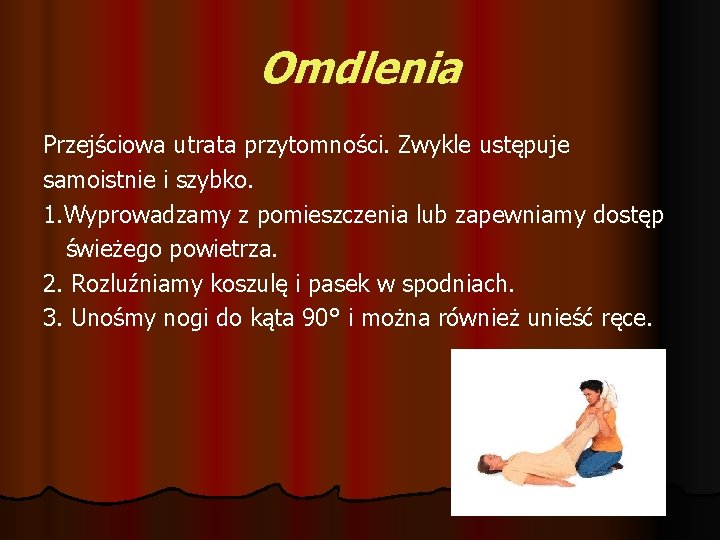 Omdlenia

Przejściowa utrata przytomności. Zwykle ustępuje samoistnie i szybko.

1.Wyprowadzamy z pomieszczenia lub zapewniamy dostęp świeżego powietrza.

2. Rozluźniamy koszulę i pasek w spodniach.

3. Unośmy nogi do kąta 90° i można również unieść ręce.